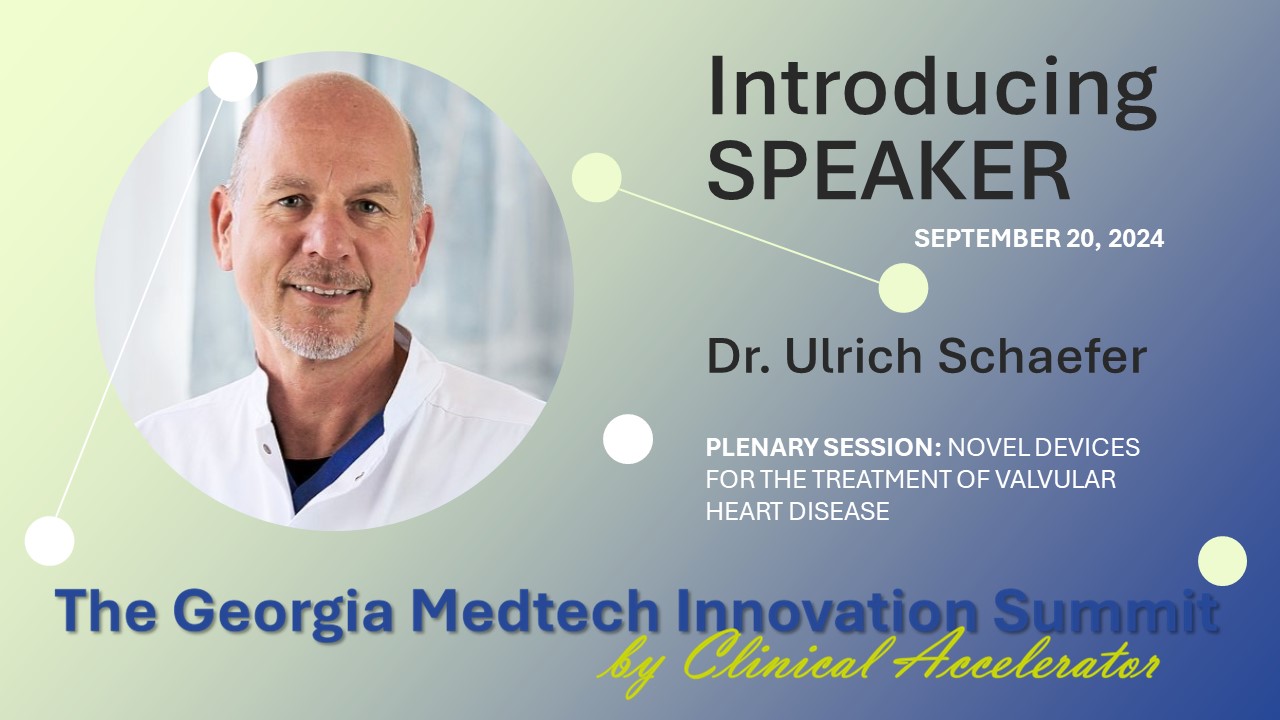 Introducing SPEAKER

SEPTEMBER 20, 2024

Dr. Ulrich Schaefer

PLENARY SESSION: NOVEL DEVICES FOR THE TREATMENT OF VALVULAR HEART DISEASE

The Georgia Medtech Innovation Summit
by Clinical Accelerator